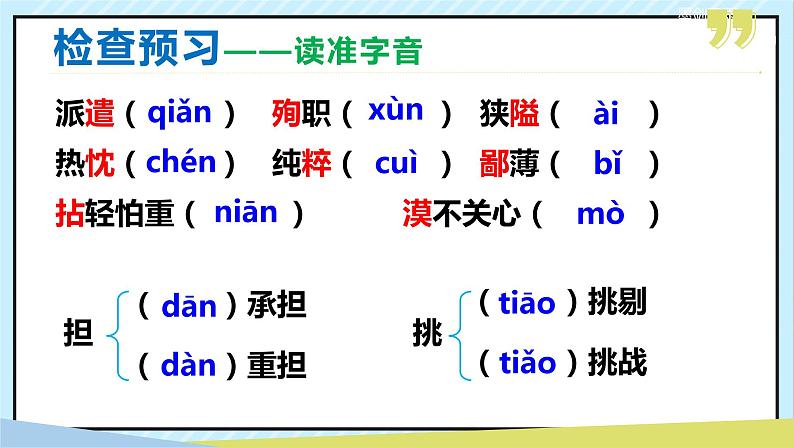 检查预习——读准字音

派遣（qiǎn）　殉职（xùn）　狭隘（ài）

热忱（chén）　纯粹（cuì）　鄙薄（bǐ）

拈轻怕重（niān）　漠不关心（mò）

担　（dān）承担
　　（dàn）重担

挑　（tiāo）挑剔
　　（tiǎo）挑战